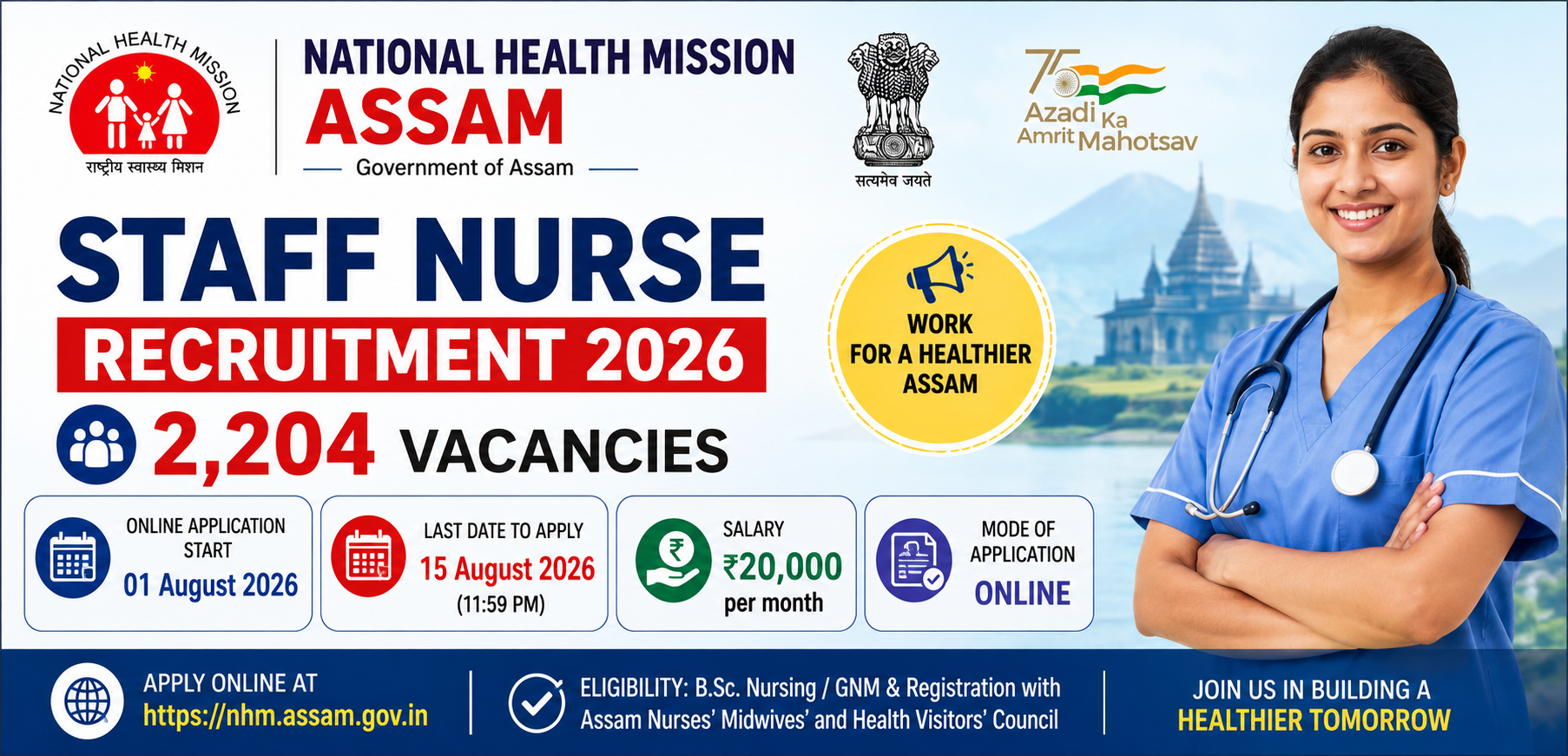 NATIONAL HEALTH MISSION
राष्ट्रीय स्वास्थ्य मिशन

NATIONAL HEALTH MISSION
ASSAM
Government of Assam

सत्यमेव जयते

75 Azadi Ka Amrit Mahotsav

STAFF NURSE
RECRUITMENT 2026
2,204 VACANCIES

WORK FOR A HEALTHIER ASSAM

ONLINE APPLICATION START
01 August 2026

LAST DATE TO APPLY
15 August 2026
(11:59 PM)

SALARY
₹20,000
per month

MODE OF APPLICATION
ONLINE

APPLY ONLINE AT
https://nhm.assam.gov.in

ELIGIBILITY: B.Sc. Nursing / GNM & Registration with Assam Nurses' Midwives' and Health Visitors' Council

JOIN US IN BUILDING A
HEALTHIER TOMORROW